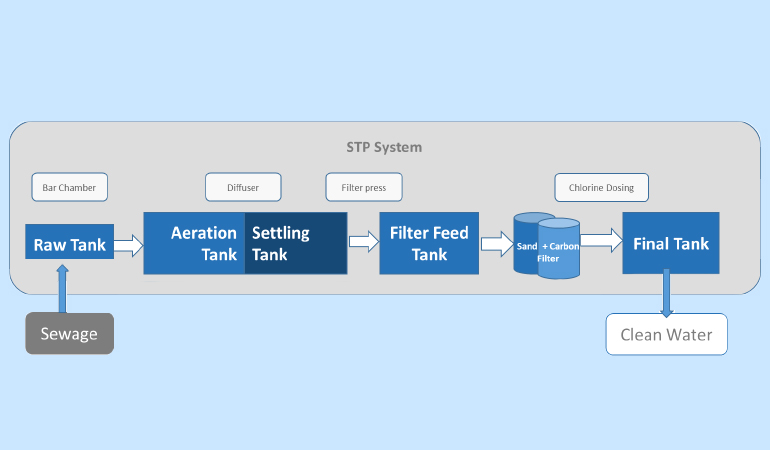 STP System

Bar Chamber

Diffuser

Filter press

Chlorine Dosing

Raw Tank

Aeration Tank

Settling Tank

Filter Feed Tank

Sand

+ Carbon Filter

Final Tank

Sewage

Clean Water